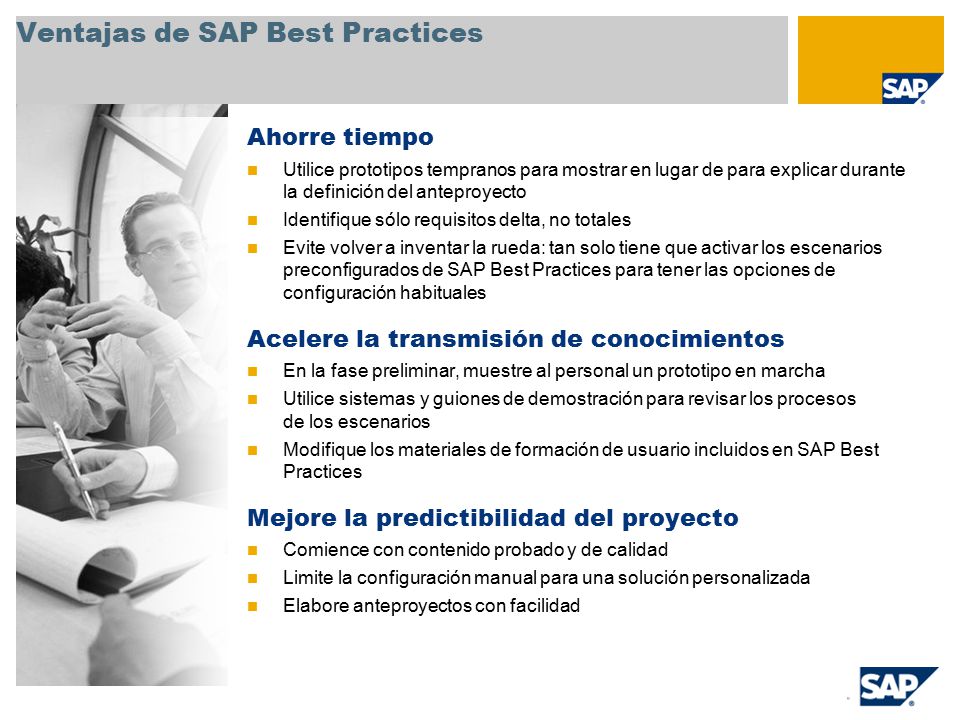 Ventajas de SAP Best Practices

SAP

Ahorre tiempo

Utilice prototipos tempranos para mostrar en lugar de para explicar durante la definición del anteproyecto

Identifique sólo requisitos delta, no totales

Evite volver a inventar la rueda: tan solo tiene que activar los escenarios preconfigurados de SAP Best Practices para tener las opciones de configuración habituales

Acelere la transmisión de conocimientos

En la fase preliminar, muestre al personal un prototipo en marcha

Utilice sistemas y guiones de demostración para revisar los procesos de los escenarios

Modifique los materiales de formación de usuario incluidos en SAP Best Practices

Mejore la predictibilidad del proyecto

Comience con contenido probado y de calidad

Limite la configuración manual para una solución personalizada

Elabore anteproyectos con facilidad

SAP